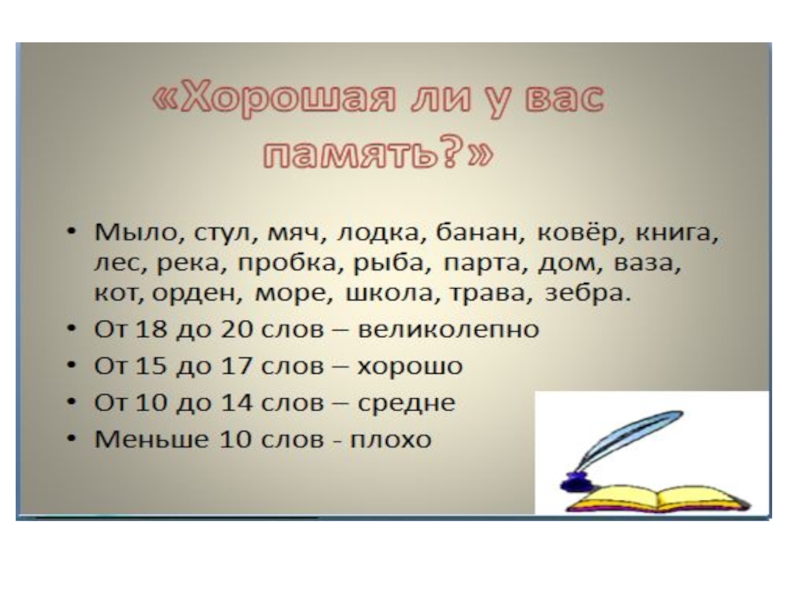 «Хорошая ли у вас память?»

• Мыло, стул, мяч, лодка, банан, ковёр, книга, лес, река, пробка, рыба, парта, дом, ваза, кот, орден, море, школа, трава, зебра.
• От 18 до 20 слов – великолепно
• От 15 до 17 слов – хорошо
• От 10 до 14 слов – средне
• Меньше 10 слов - плохо